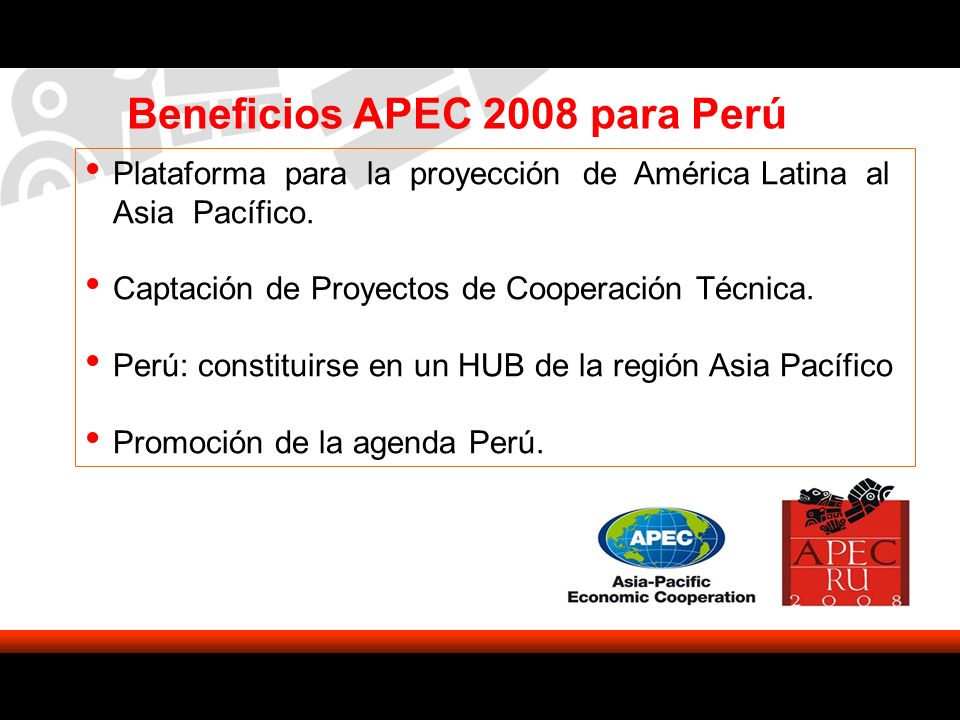 Beneficios APEC 2008 para Perú

• Plataforma para la proyección de América Latina al Asia Pacífico.

• Captación de Proyectos de Cooperación Técnica.

• Perú: constituirse en un HUB de la región Asia Pacífico

• Promoción de la agenda Perú.

APEC
Asia-Pacific Economic Cooperation

APEC
RU
2008